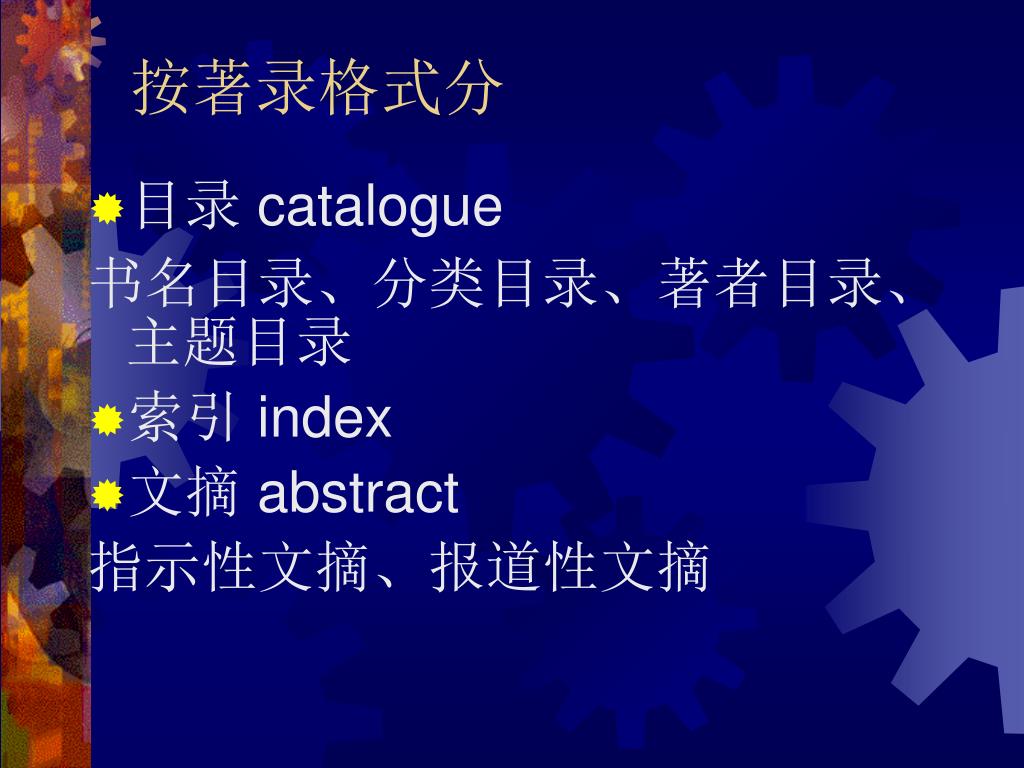 按著录格式分

目录 catalogue

书名目录、分类目录、著者目录、主题目录

索引 index

文摘 abstract

指示性文摘、报道性文摘